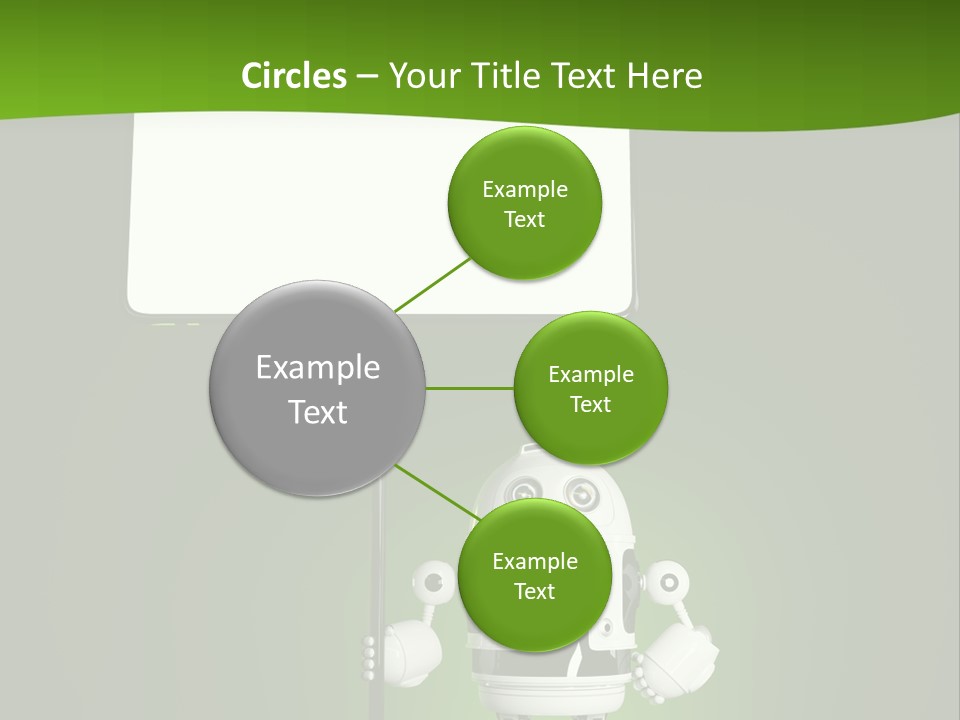 Circles – Your Title Text Here

Example Text

Example Text

Example Text

Example Text